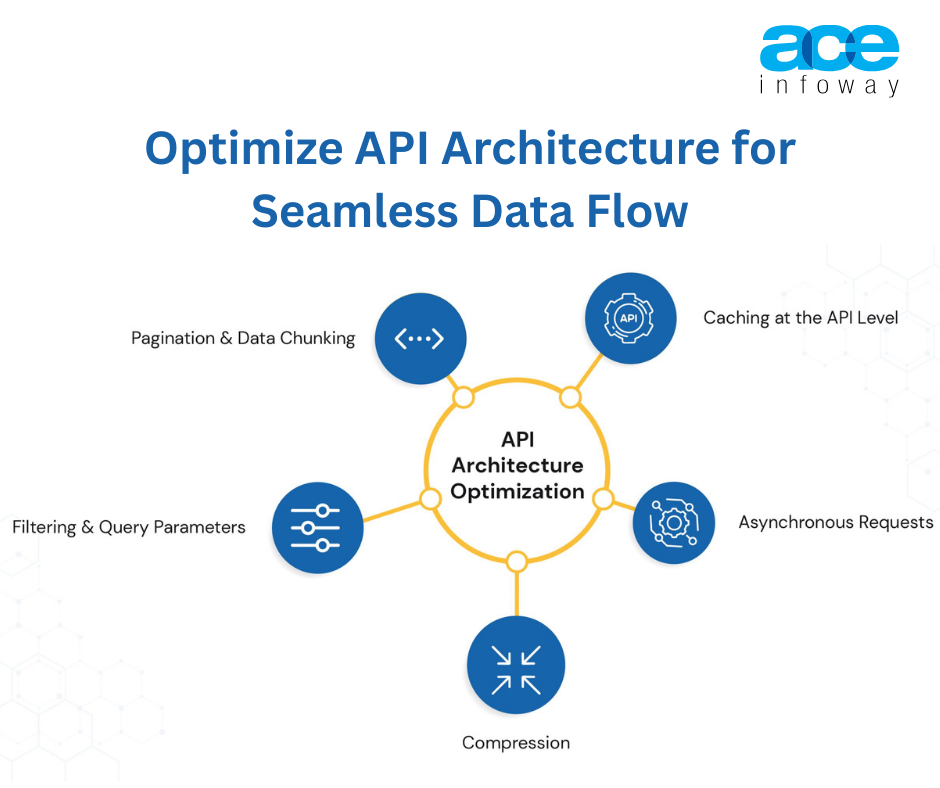 ace
infoway

Optimize API Architecture for Seamless Data Flow

Pagination & Data Chunking

API

Caching at the API Level

API Architecture Optimization

Filtering & Query Parameters

Asynchronous Requests

Compression